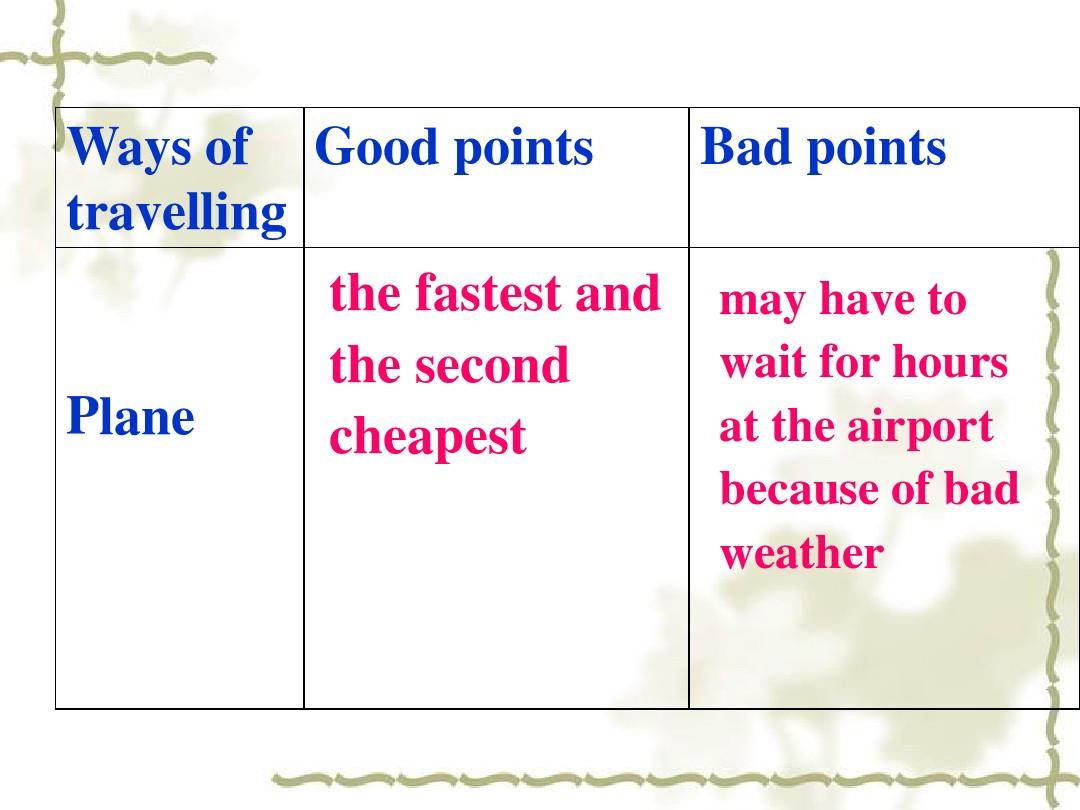 | Ways of travelling | Good points | Bad points |
|---|---|---|
| Plane | the fastest and the second cheapest | may have to wait for hours at the airport because of bad weather |